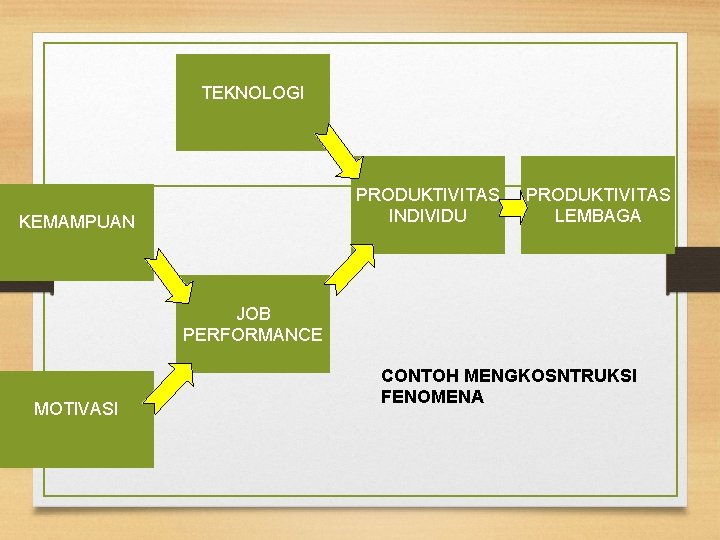 TEKNOLOGI

KEMAMPUAN

PRODUKTIVITAS INDIVIDU

PRODUKTIVITAS LEMBAGA

JOB PERFORMANCE

MOTIVASI

CONTOH MENGKOSNTRUKSI FENOMENA